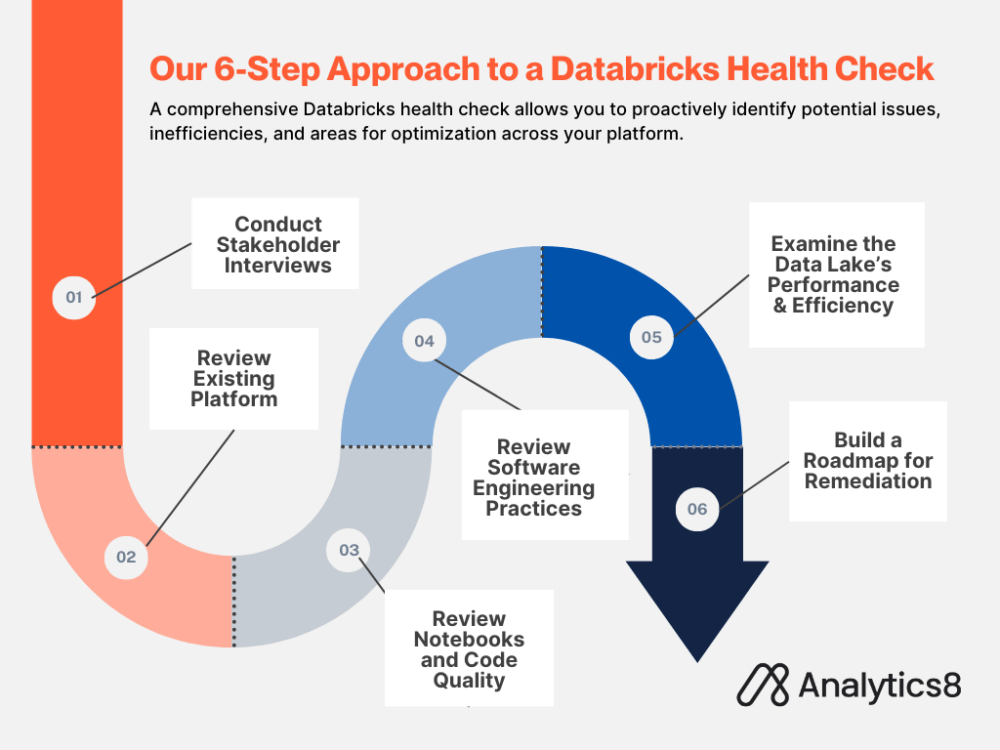 Our 6-Step Approach to a Databricks Health Check

A comprehensive Databricks health check allows you to proactively identify potential issues, inefficiencies, and areas for optimization across your platform.

01
Conduct Stakeholder Interviews

02
Review Existing Platform

03
Review Notebooks and Code Quality

04
Review Software Engineering Practices

05
Examine the Data Lake's Performance & Efficiency

06
Build a Roadmap for Remediation

Analytics8